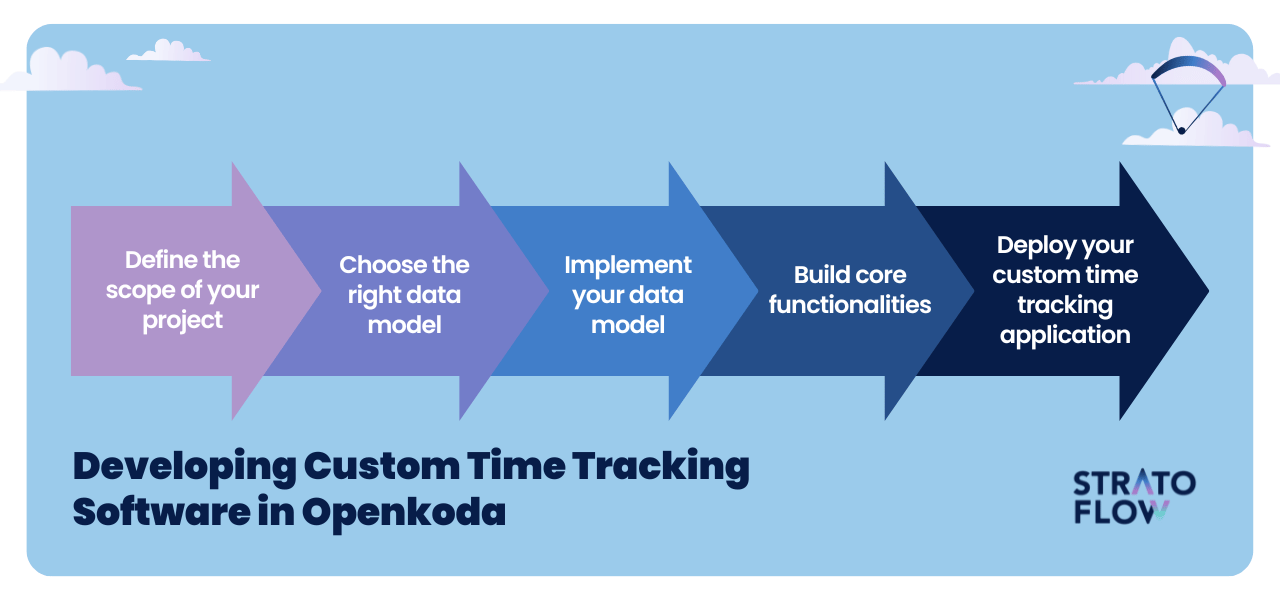 Define the scope of your project

Choose the right data model

Implement your data model

Build core functionalities

Deploy your custom time tracking application

Developing Custom Time Tracking Software in Openkoda

STRATO FLOW